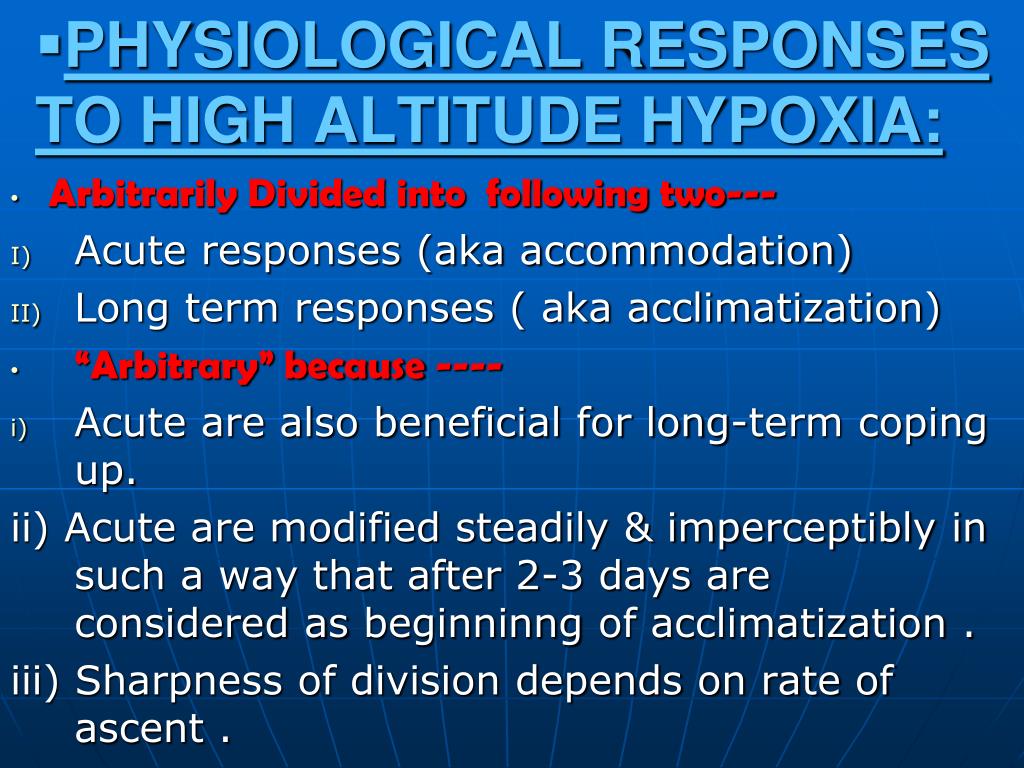 ▪PHYSIOLOGICAL RESPONSES TO HIGH ALTITUDE HYPOXIA:

• Arbitrarily Divided into following two---

I) Acute responses (aka accommodation)

II) Long term responses ( aka acclimatization)

• “Arbitrary” because ----

i) Acute are also beneficial for long-term coping up.

ii) Acute are modified steadily & imperceptibly in such a way that after 2-3 days are considered as beginninng of acclimatization .

iii) Sharpness of division depends on rate of ascent .